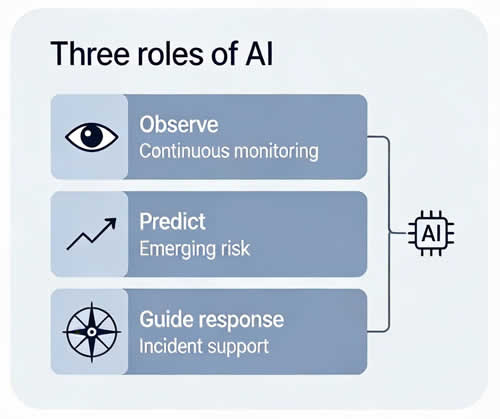 Three roles of AI

Observe
Continuous monitoring

Predict
Emerging risk

Guide response
Incident support

AI